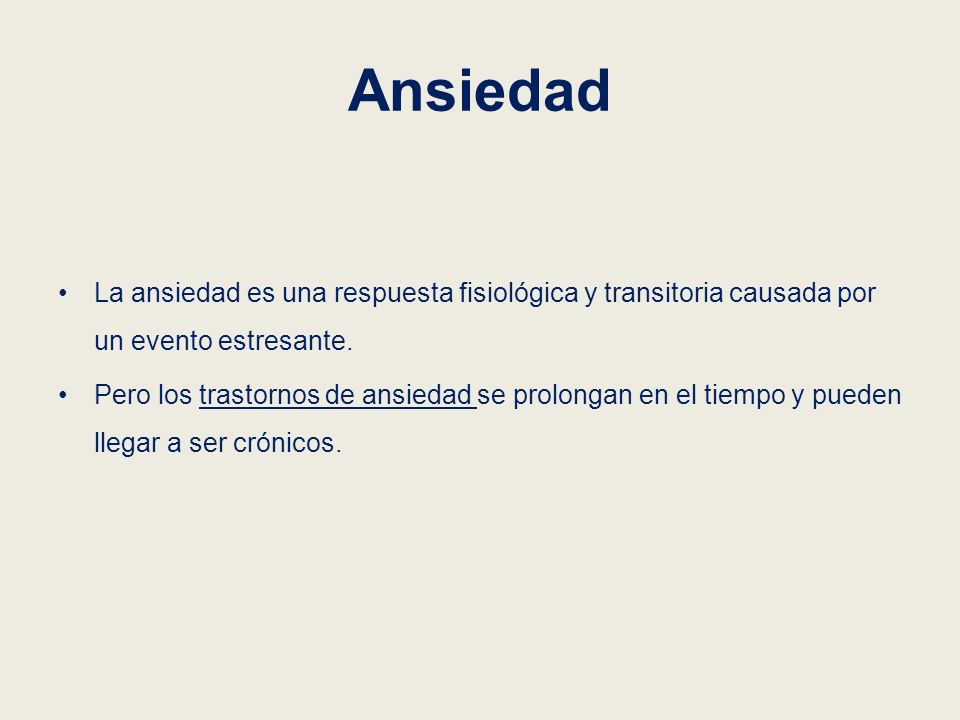 Ansiedad

• La ansiedad es una respuesta fisiológica y transitoria causada por un evento estresante.

• Pero los trastornos de ansiedad se prolongan en el tiempo y pueden llegar a ser crónicos.